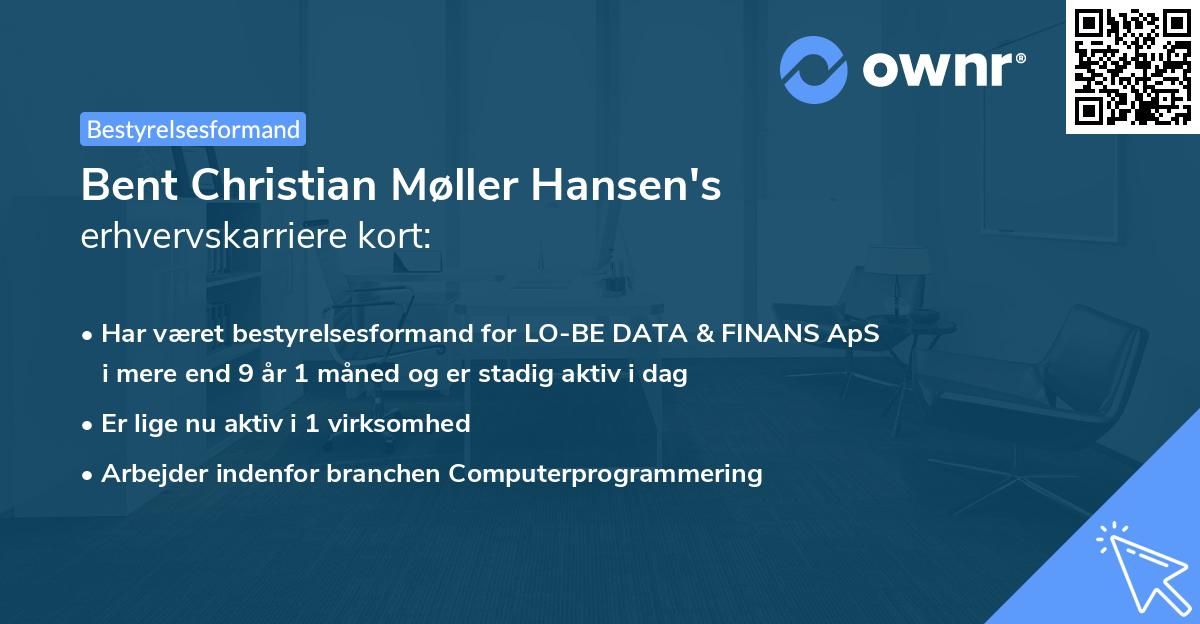 ownr®

Bestyrelsesformand

Bent Christian Møller Hansen's erhvervskarriere kort:

• Har været bestyrelsesformand for LO-BE DATA & FINANS ApS i mere end 9 år 1 måned og er stadig aktiv i dag

• Er lige nu aktiv i 1 virksomhed

• Arbejder indenfor branchen Computerprogrammering